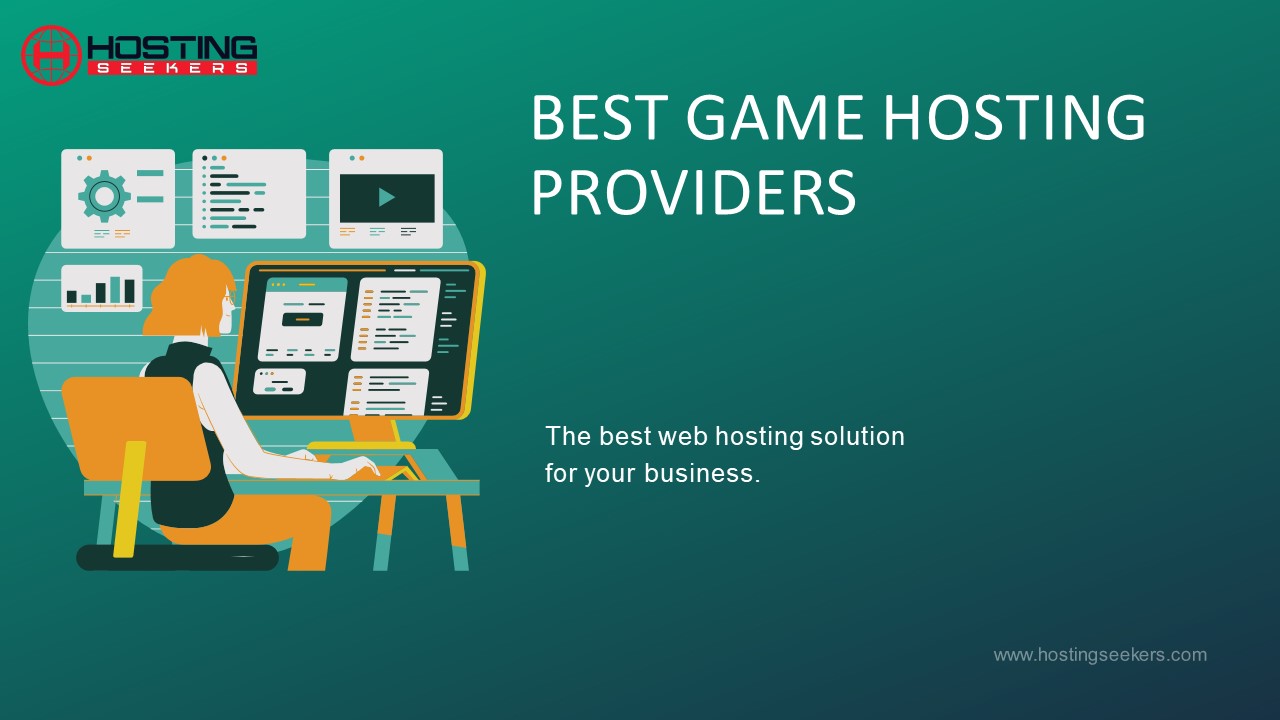 HOSTING
SEEKERS

BEST GAME HOSTING PROVIDERS

The best web hosting solution for your business.

www.hostingseekers.com